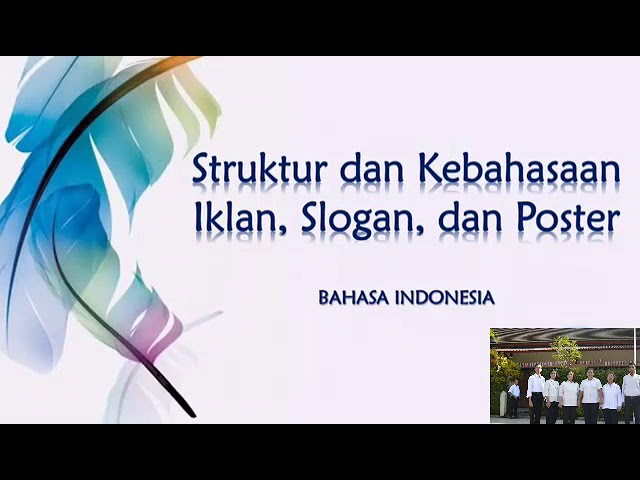 Struktur dan Kebahasaan Iklan, Slogan, dan Poster

BAHASA INDONESIA